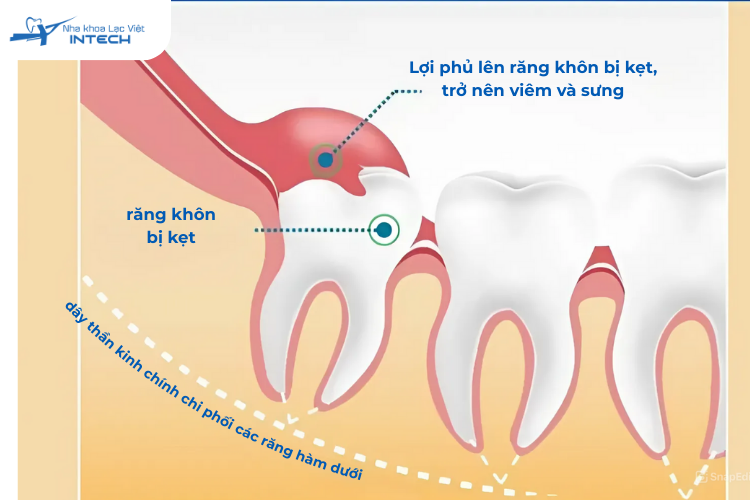 Nha khoa Lạc Việt
INTECH

Lợi phủ lên răng khôn bị kẹt, trở nên viêm và sưng

răng khôn bị kẹt

dây thần kinh chính chi phối các răng hàm dưới

SnapEd